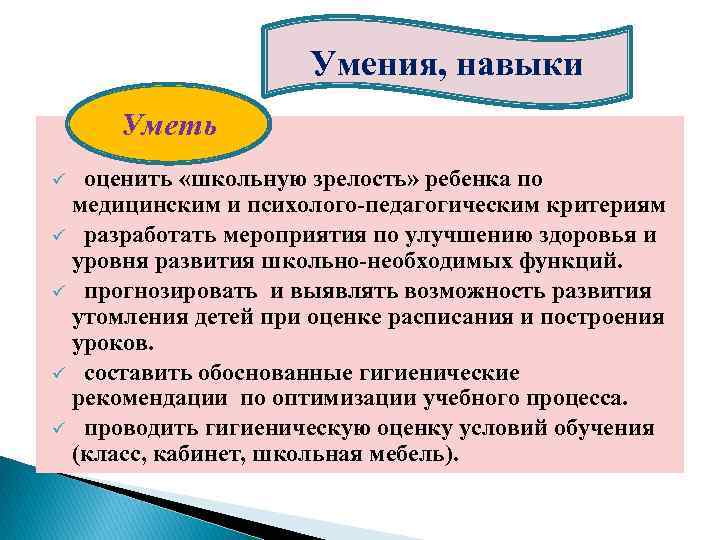 Умения, навыки

Уметь

✓ оценить «школьную зрелость» ребенка по медицинским и психолого-педагогическим критериям

✓ разработать мероприятия по улучшению здоровья и уровня развития школьно-необходимых функций.

✓ прогнозировать и выявлять возможность развития утомления детей при оценке расписания и построения уроков.

✓ составить обоснованные гигиенические рекомендации по оптимизации учебного процесса.

✓ проводить гигиеническую оценку условий обучения (класс, кабинет, школьная мебель).